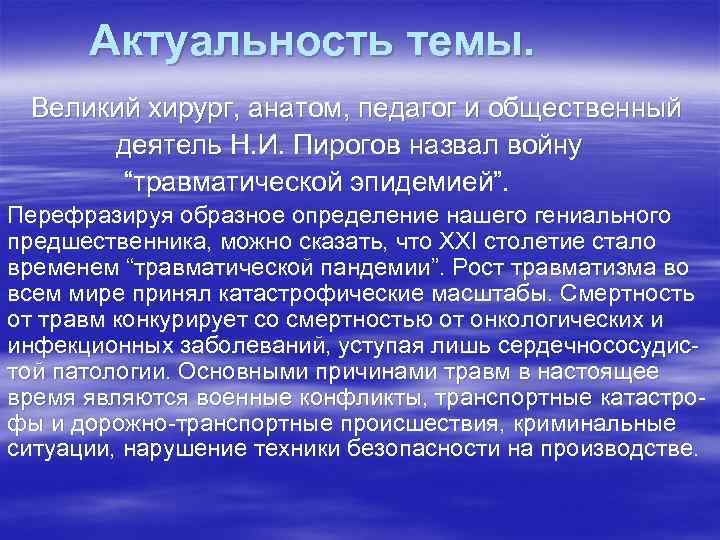 Актуальность темы.

Великий хирург, анатом, педагог и общественный деятель Н.И. Пирогов назвал войну “травматической эпидемией”.

Перефразируя образное определение нашего гениального предшественника, можно сказать, что XXI столетие стало временем “травматической пандемии”. Рост травматизма во всем мире принял катастрофические масштабы. Смертность от травм конкурирует со смертностью от онкологических и инфекционных заболеваний, уступая лишь сердечнососудистой патологии. Основными причинами травм в настоящее время являются военные конфликты, транспортные катастрофы и дорожно-транспортные происшествия, криминальные ситуации, нарушение техники безопасности на производстве.